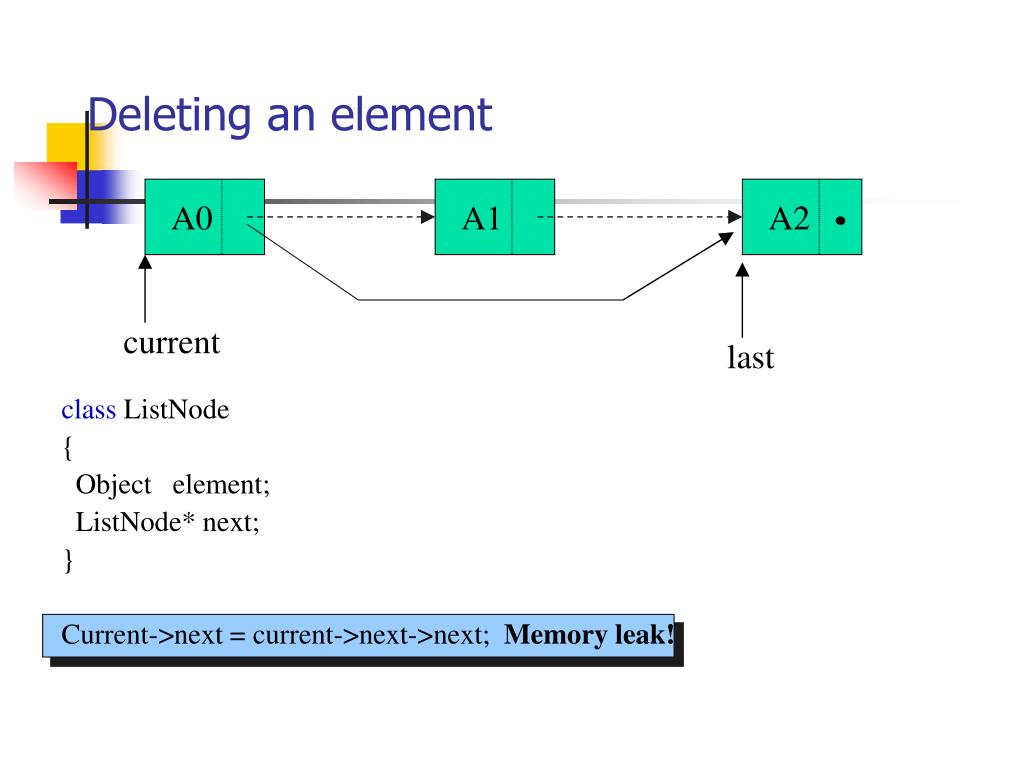 Deleting an element

A0

A1

A2

current

last

class ListNode
{
Object element;
ListNode* next;
}

Current->next = current->next->next; **Memory leak!**